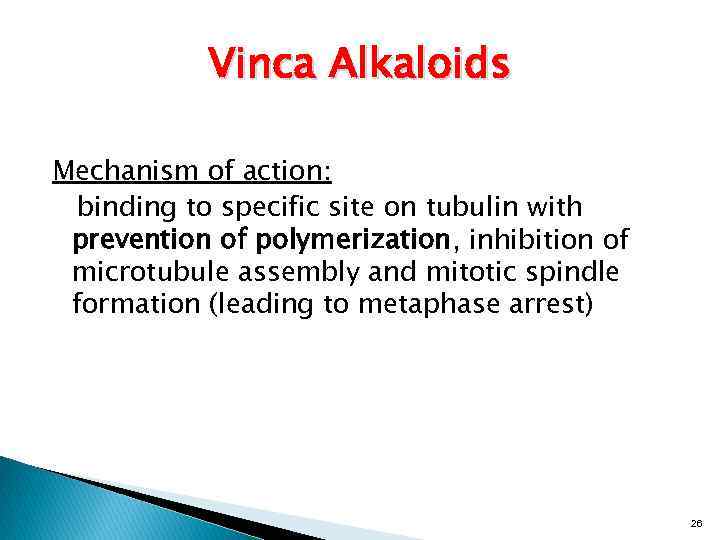 Vinca Alkaloids

Mechanism of action:
binding to specific site on tubulin with prevention of polymerization, inhibition of microtubule assembly and mitotic spindle formation (leading to metaphase arrest)

26